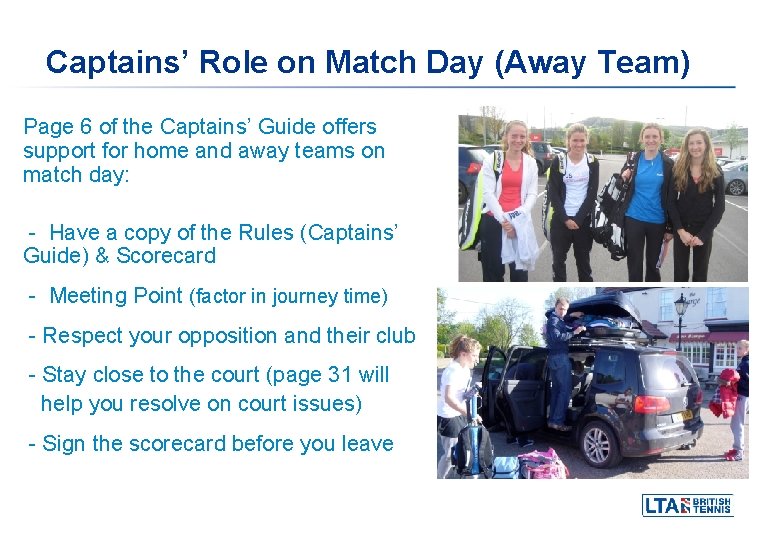 Captains' Role on Match Day (Away Team)

Page 6 of the Captains' Guide offers support for home and away teams on match day:

- Have a copy of the Rules (Captains' Guide) & Scorecard

- Meeting Point (factor in journey time)

- Respect your opposition and their club

- Stay close to the court (page 31 will help you resolve on court issues)

- Sign the scorecard before you leave

LTA BRITISH TENNIS